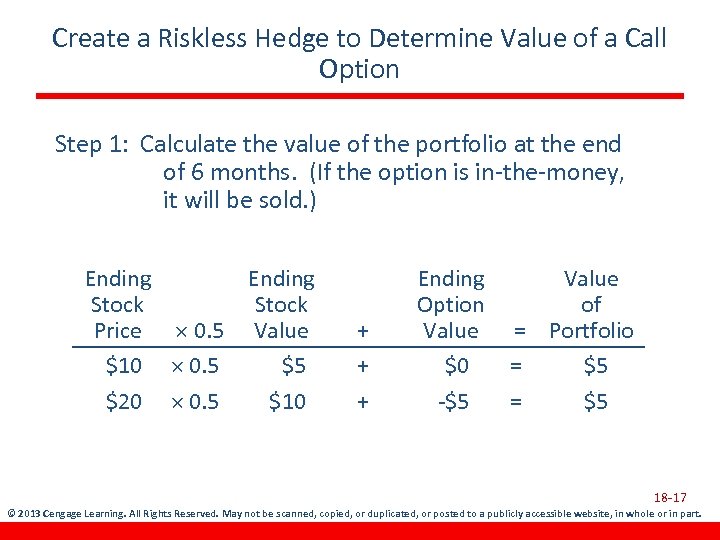 Create a Riskless Hedge to Determine Value of a Call Option

Step 1: Calculate the value of the portfolio at the end of 6 months. (If the option is in-the-money, it will be sold.)

| Ending Stock Price | × 0.5 | Ending Stock Value | + | Ending Option Value | = | Value of Portfolio |
|---|---|---|---|---|---|---|
| \$10 | × 0.5 | \$5 | + | \$0 | = | \$5 |
| \$20 | × 0.5 | \$10 | + | -\$5 | = | \$5 |

18-17

© 2013 Cengage Learning. All Rights Reserved. May not be scanned, copied, or duplicated, or posted to a publicly accessible website, in whole or in part.